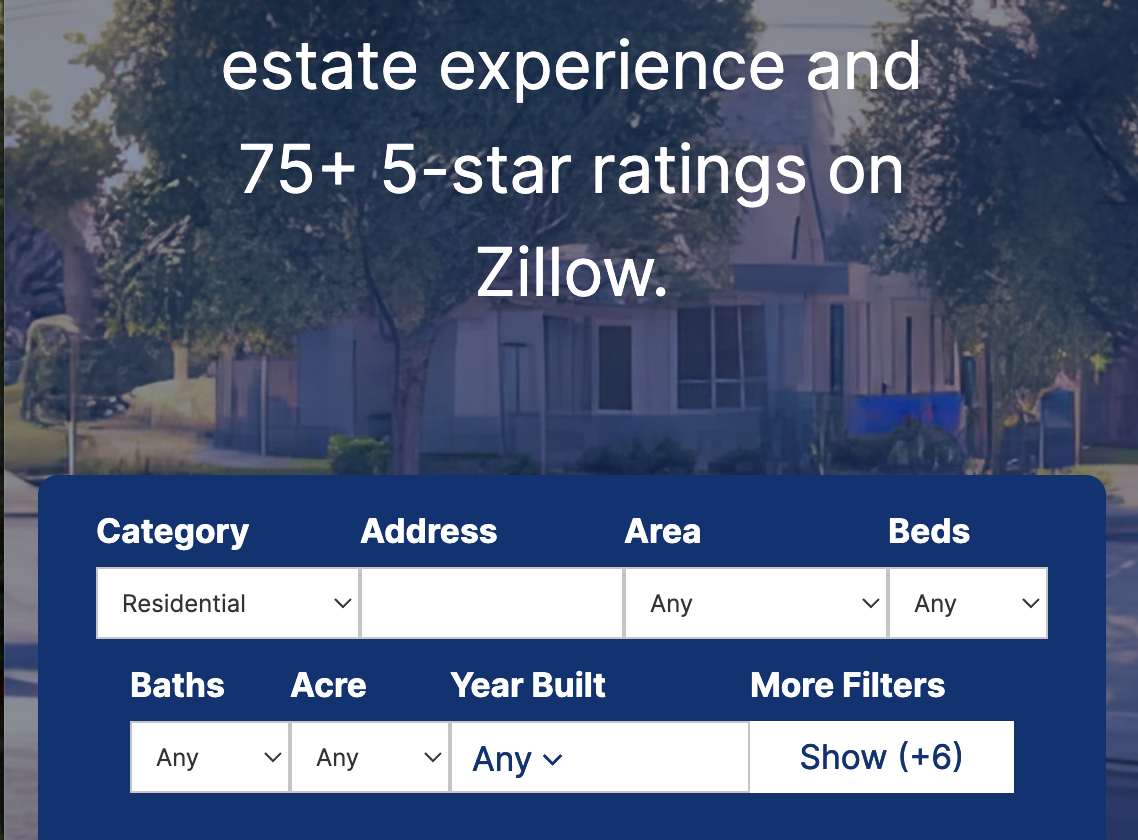 estate experience and 75+ 5-star ratings on Zillow.

Category
Residential

Address

Area
Any

Beds
Any

Baths
Any

Acre
Any

Year Built
Any

More Filters
Show (+6)